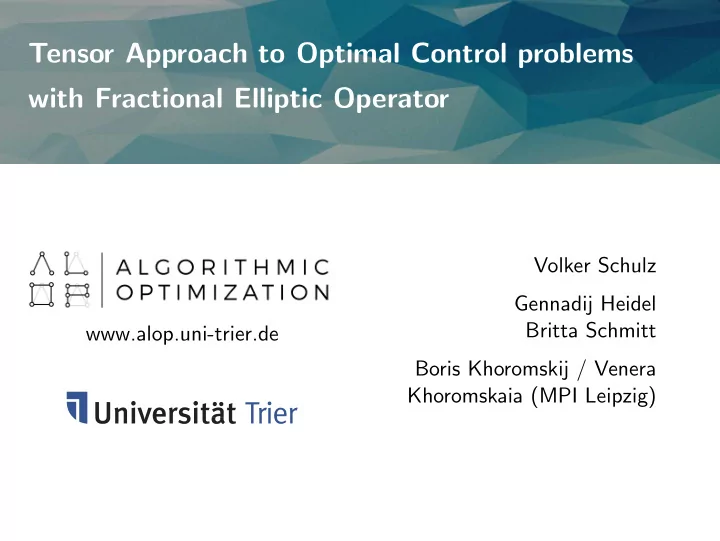 Tensor Approach to Optimal Control problems with Fractional Elliptic Operator

ALGORITHMIC OPTIMIZATION

www.alop.uni-trier.de

Universität Trier

Volker Schulz

Gennadij Heidel
Britta Schmitt

Boris Khoromskij / Venera Khoromskaia (MPI Leipzig)